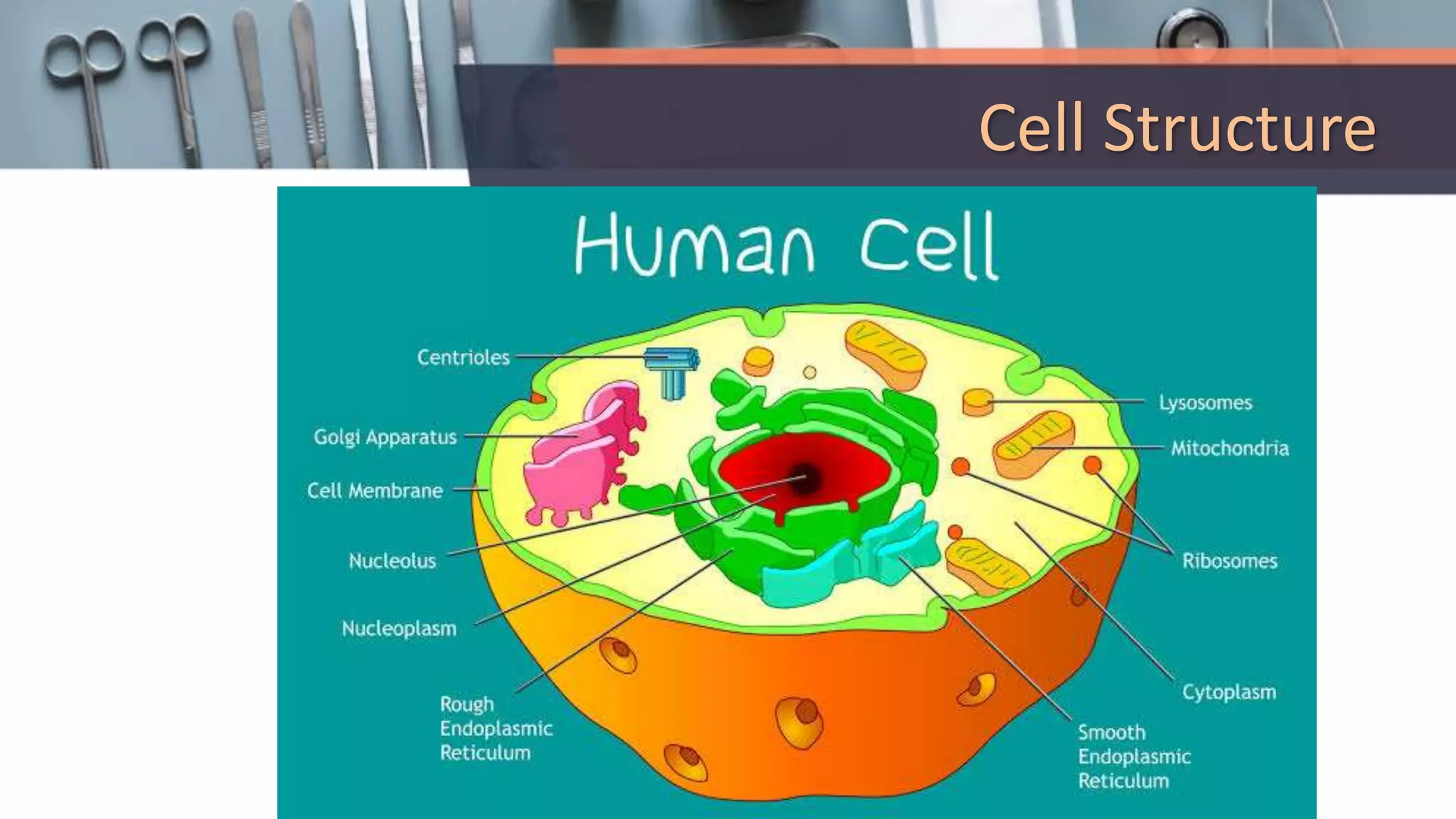 Cell Structure

Human Cell

Centrioles

Golgi Apparatus

Cell Membrane

Nucleolus

Nucleoplasm

Rough Endoplasmic Reticulum

Lysosomes

Mitochondria

Ribosomes

Cytoplasm

Smooth Endoplasmic Reticulum